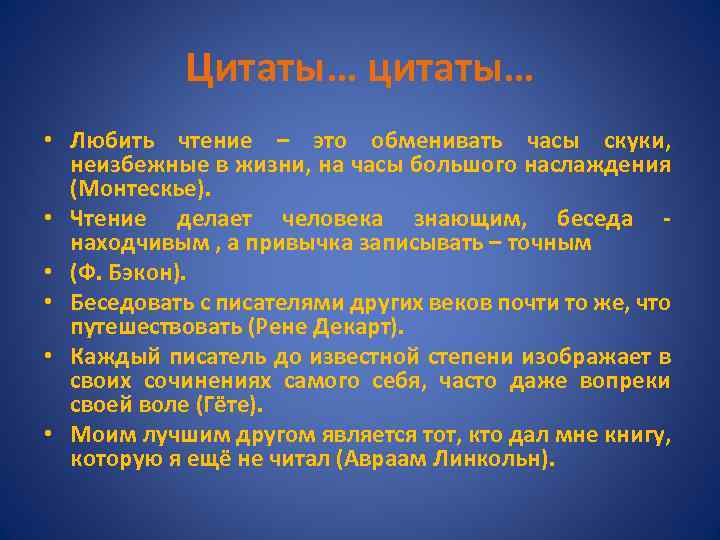 Цитаты… цитаты…

• Любить чтение – это обменивать часы скуки, неизбежные в жизни, на часы большого наслаждения (Монтескье).
• Чтение делает человека знающим, беседа - находчивым , а привычка записывать – точным
• (Ф. Бэкон).
• Беседовать с писателями других веков почти то же, что путешествовать (Рене Декарт).
• Каждый писатель до известной степени изображает в своих сочинениях самого себя, часто даже вопреки своей воле (Гёте).
• Моим лучшим другом является тот, кто дал мне книгу, которую я ещё не читал (Авраам Линкольн).